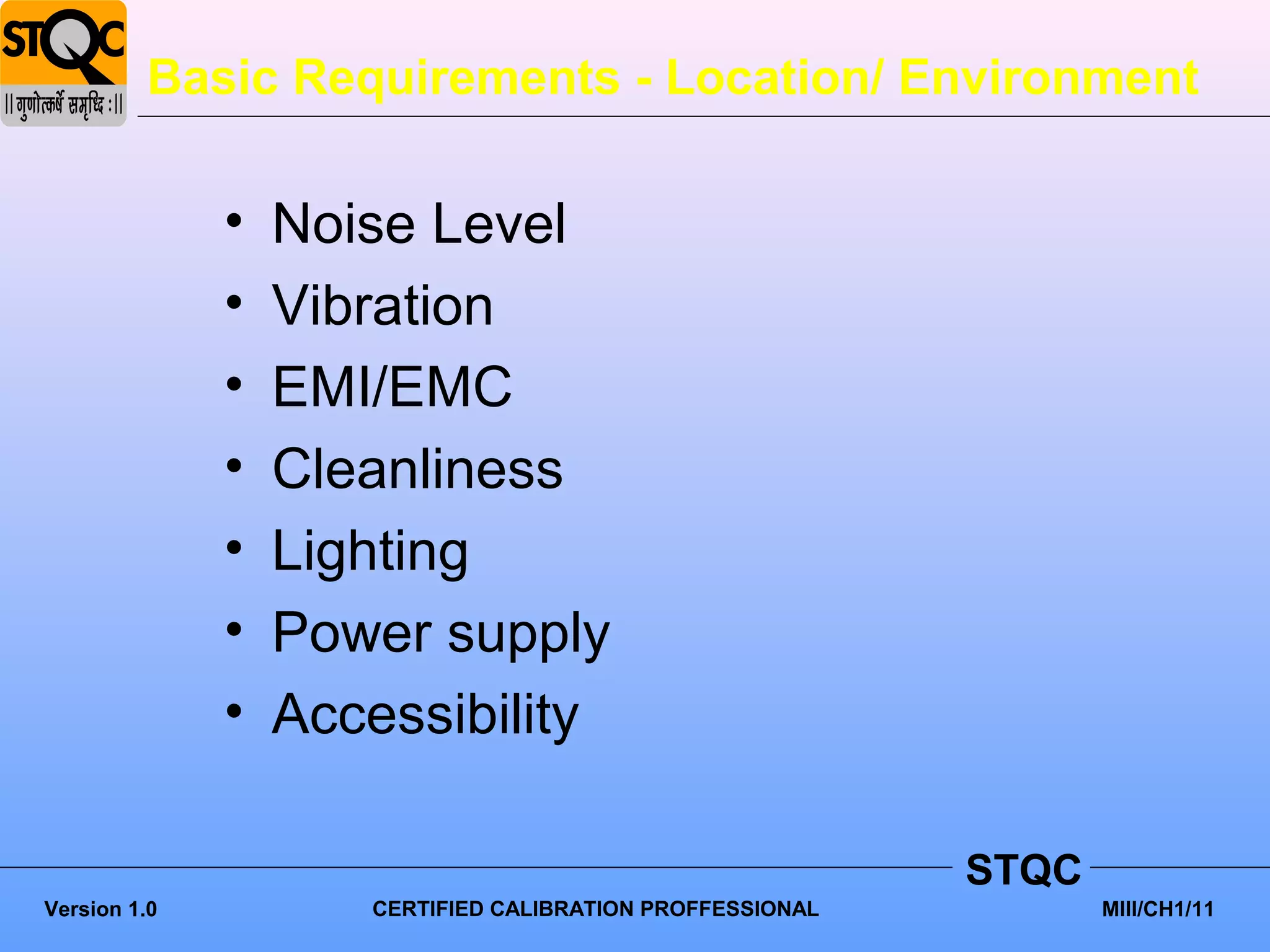 STQC
|| गुणोत्कर्षे समृद्धि : ||

Basic Requirements - Location/ Environment

• Noise Level
• Vibration
• EMI/EMC
• Cleanliness
• Lighting
• Power supply
• Accessibility

STQC

Version 1.0

CERTIFIED CALIBRATION PROFFESSIONAL

MIII/CH1/11